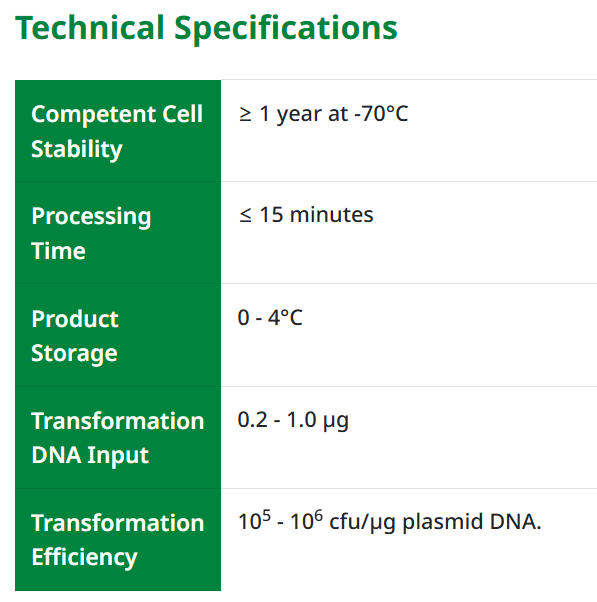 Technical Specifications

| | |
|---|---|
| Competent Cell Stability | ≥ 1 year at -70°C |
| Processing Time | ≤ 15 minutes |
| Product Storage | 0 - 4°C |
| Transformation DNA Input | 0.2 - 1.0 µg |
| Transformation Efficiency | $10^5$ - $10^6$ cfu/µg plasmid DNA. |